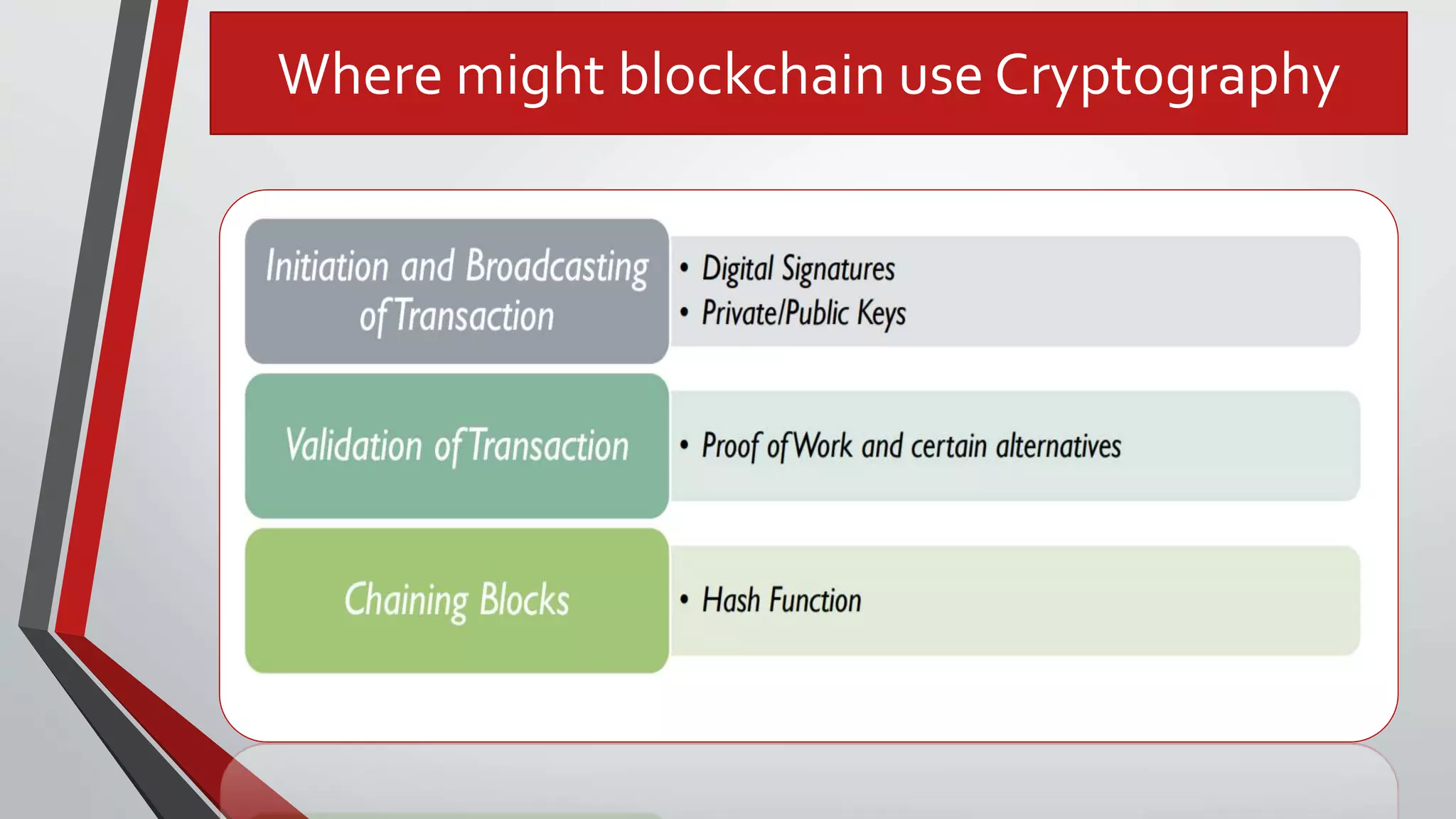 Where might blockchain use Cryptography

Initiation and Broadcasting of Transaction

• Digital Signatures
• Private/Public Keys

Validation of Transaction

• Proof of Work and certain alternatives

Chaining Blocks

• Hash Function